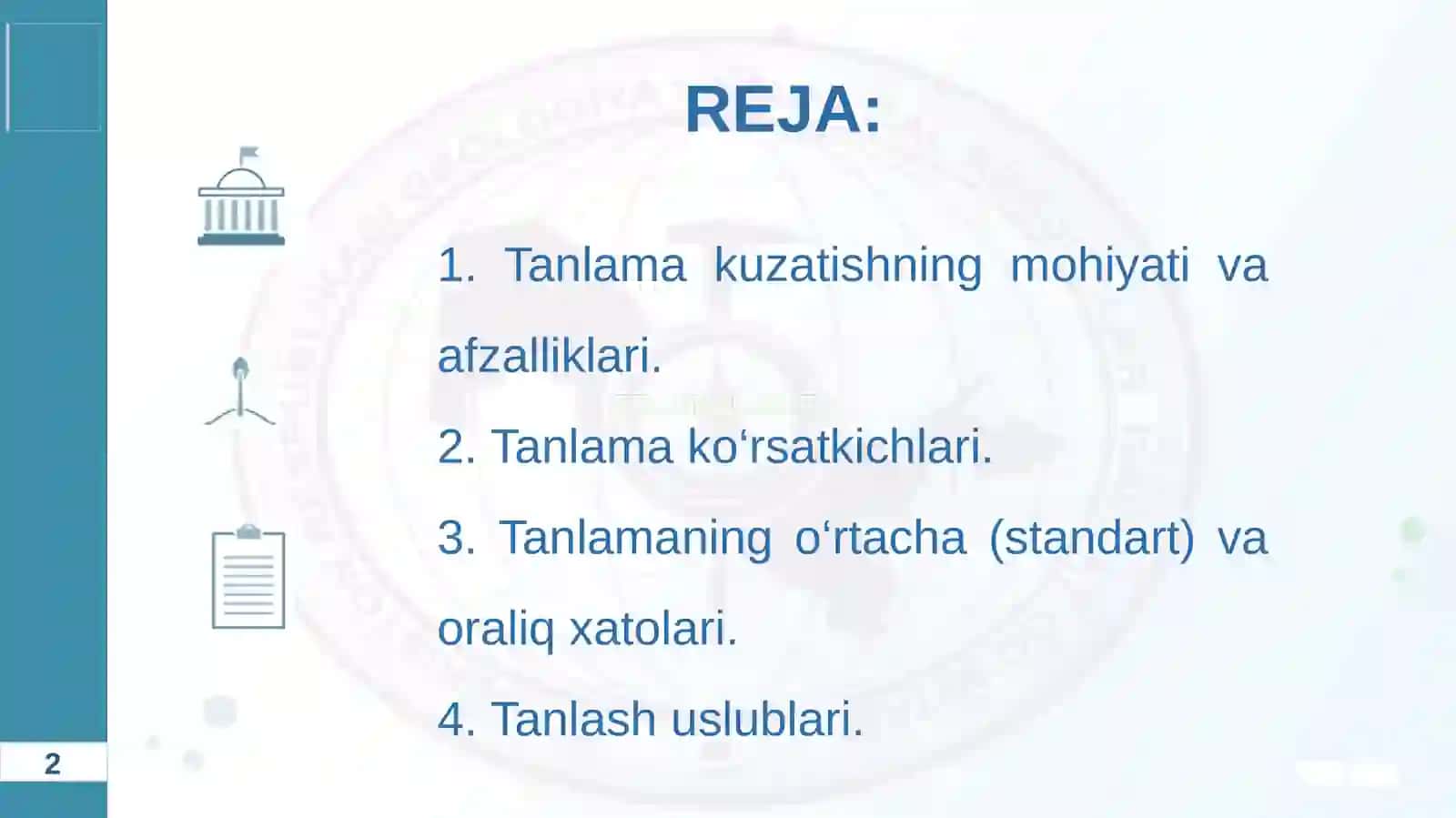 REJA:

1. Tanlama kuzatishning mohiyati va afzalliklari.

2. Tanlama ko‘rsatkichlari.

3. Tanlamaning o‘rtacha (standart) va oraliq xatolari.

4. Tanlash uslublari.

2